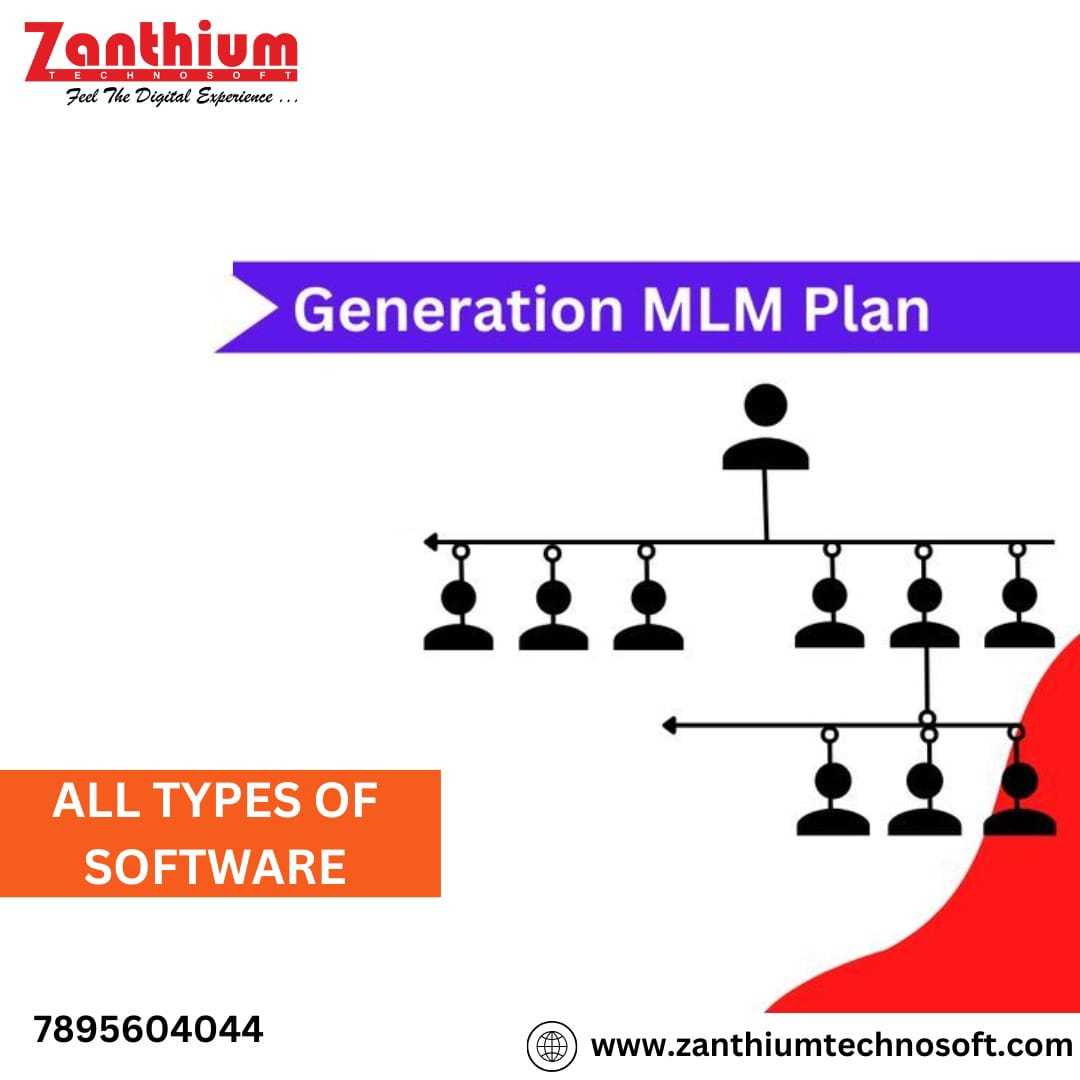 Zanthium
TECHNOSOFT
Feel The Digital Experience ...

Generation MLM Plan

ALL TYPES OF SOFTWARE

7895604044

www.zanthiumtechnosoft.com